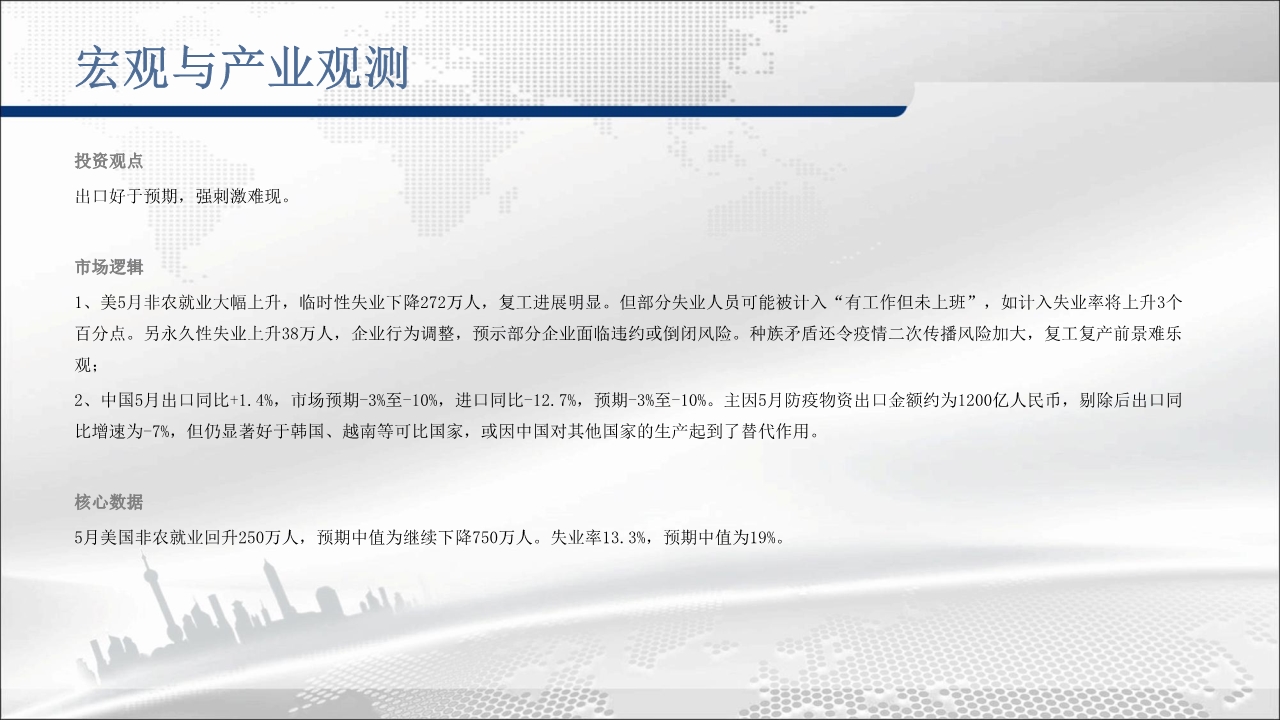 宏观与产业观测

投资观点

出口好于预期，强刺激难现。

市场逻辑

1、美5月非农就业大幅上升，临时性失业下降272万人，复工进展明显。但部分失业人员可能被计入“有工作但未上班”，如计入失业率将上升3个百分点。另永久性失业上升38万人，企业行为调整，预示部分企业面临违约或倒闭风险。种族矛盾还令疫情二次传播风险加大，复工复产前景难乐观；

2、中国5月出口同比+1.4%，市场预期-3%至-10%，进口同比-12.7%，预期-3%至-10%。主因5月防疫物资出口金额约为1200亿人民币，剔除后出口同比增速为-7%，但仍显著好于韩国、越南等可比国家，或因中国对其他国家的生产起到了替代作用。

核心数据

5月美国非农就业回升250万人，预期中值为继续下降750万人。失业率13.3%，预期中值为19%。